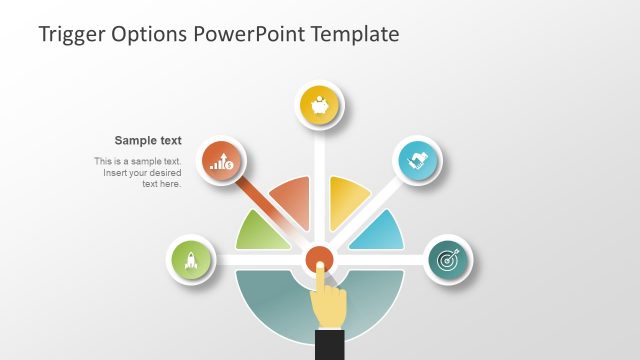 Trigger Options PowerPoint Template

Sample text

This is a sample text. Insert your desired text here.